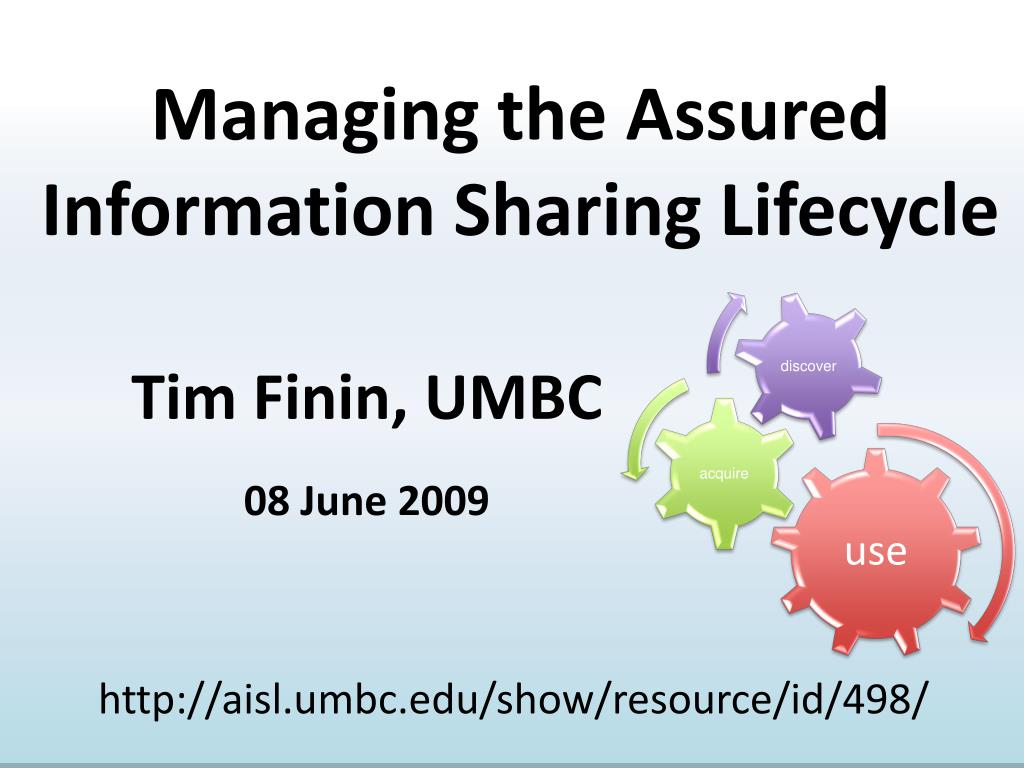 Managing the Assured Information Sharing Lifecycle

Tim Finin, UMBC

08 June 2009

discover

acquire

use

http://aisl.umbc.edu/show/resource/id/498/